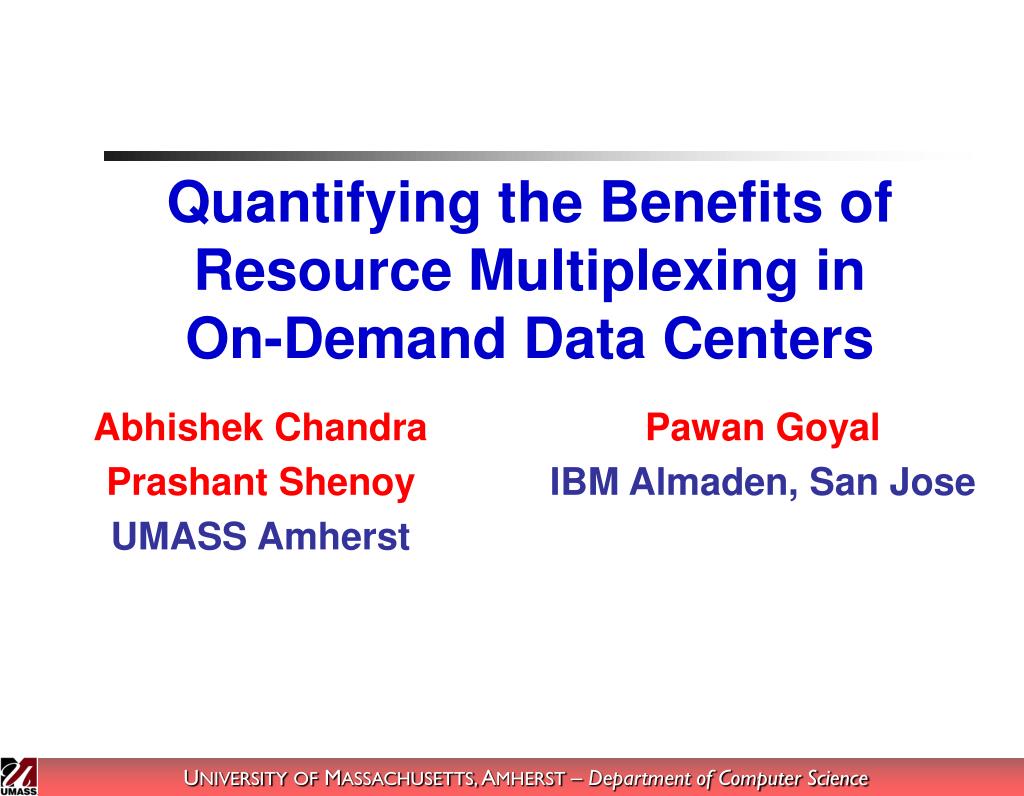 Quantifying the Benefits of Resource Multiplexing in On-Demand Data Centers

Abhishek Chandra
Prashant Shenoy
UMASS Amherst

Pawan Goyal
IBM Almaden, San Jose

UMASS

UNIVERSITY OF MASSACHUSETTS, AMHERST – Department of Computer Science